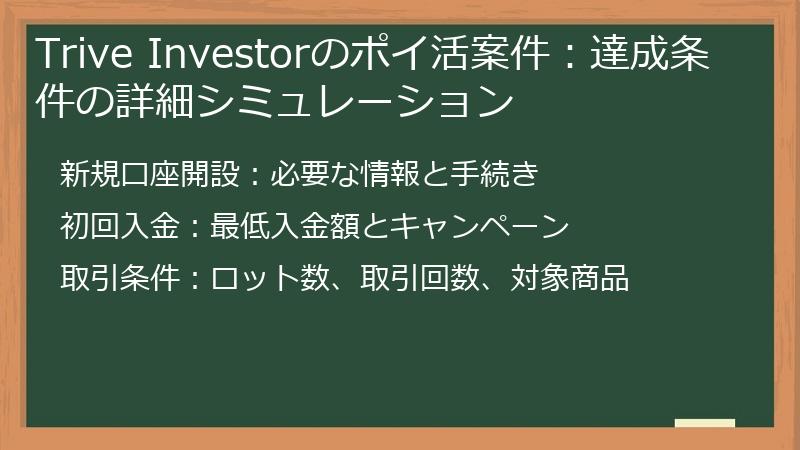 Trive Investorのポイ活案件：達成条件の詳細シミュレーション

新規口座開設：必要な情報と手続き

初回入金：最低入金額とキャンペーン

取引条件：ロット数、取引回数、対象商品